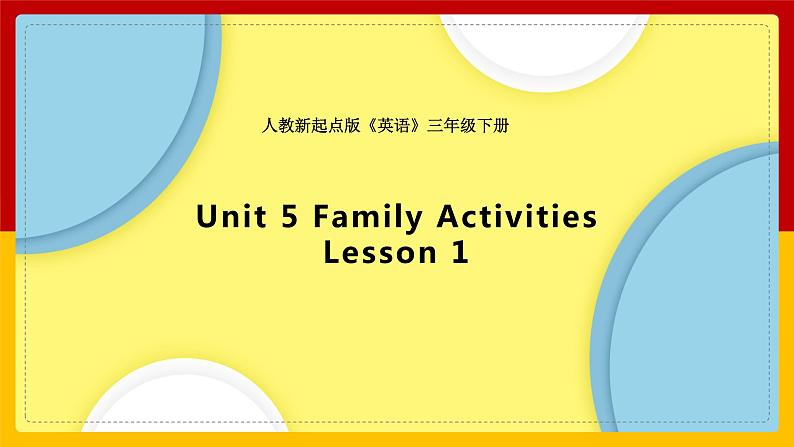 人教新起点版《英语》三年级下册

Unit 5 Family Activities
Lesson 1